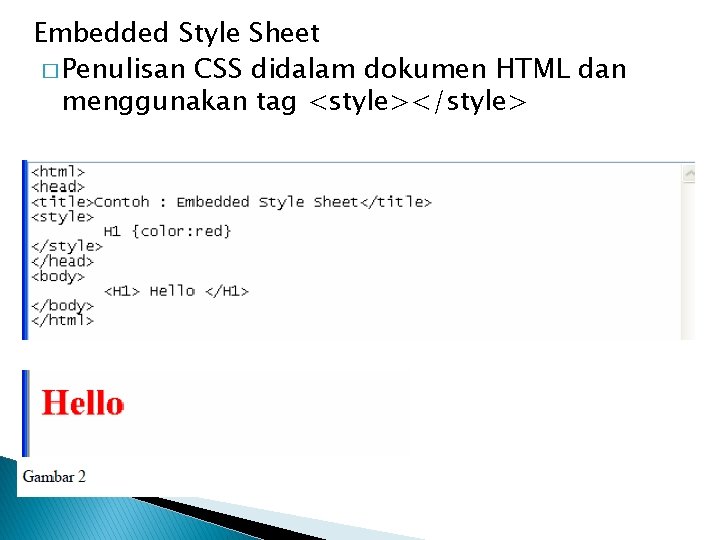 Embedded Style Sheet

□ Penulisan CSS didalam dokumen HTML dan menggunakan tag <style></style>

<html>
<head>
<title>Contoh : Embedded Style Sheet</title>
<style>
H1 {color:red}
</style>
</head>
<body>
<H1> Hello </H1>
</body>
</html>

Hello

Gambar 2